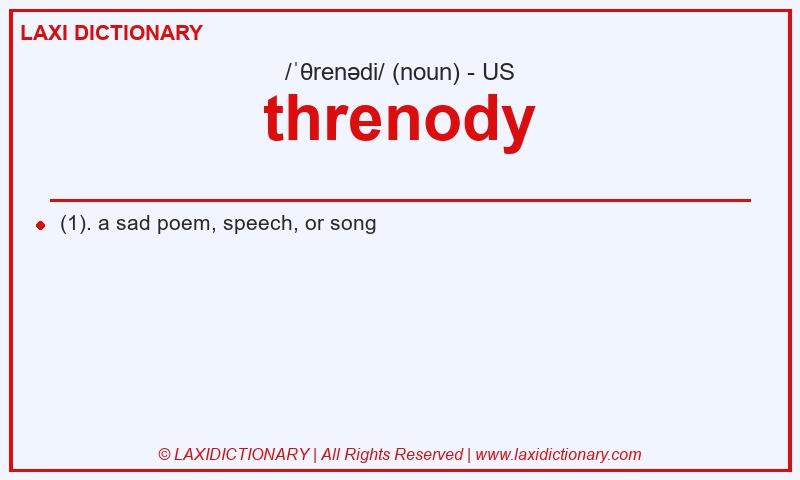 LAXI DICTIONARY

/ˈθrenədi/ (noun) - US

threnody

(1). a sad poem, speech, or song

© LAXIDICTIONARY | All Rights Reserved | www.laxidictionary.com